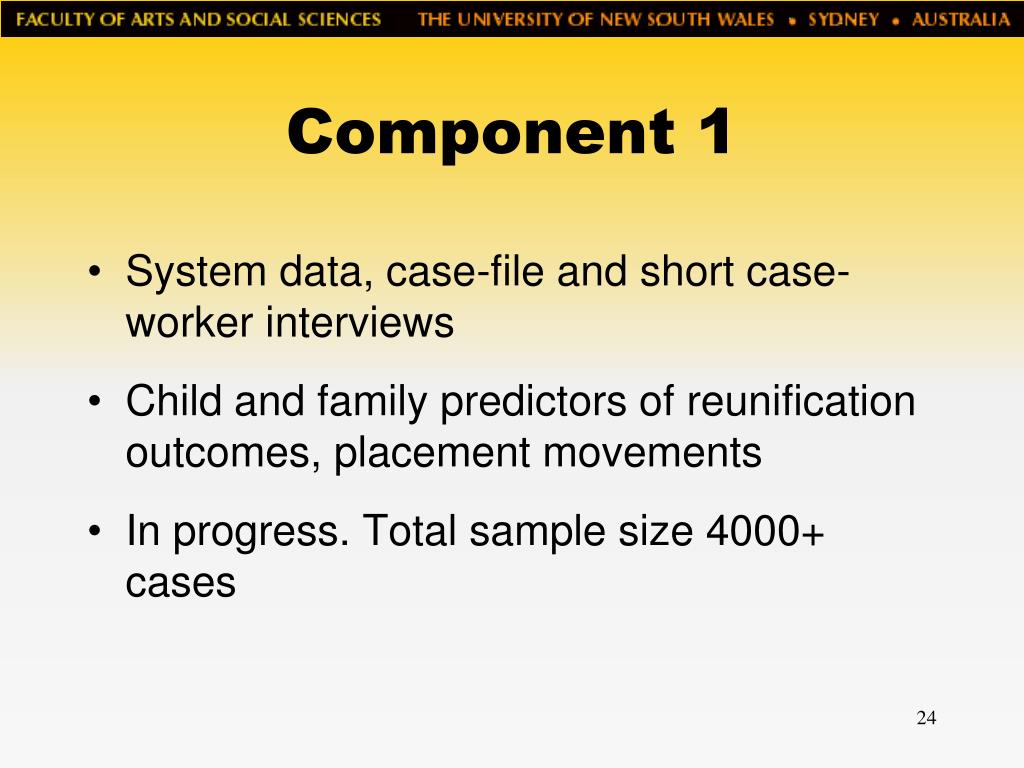 FACULTY OF ARTS AND SOCIAL SCIENCES THE UNIVERSITY OF NEW SOUTH WALES • SYDNEY • AUSTRALIA

Component 1

• System data, case-file and short case-worker interviews

• Child and family predictors of reunification outcomes, placement movements

• In progress. Total sample size 4000+ cases

24